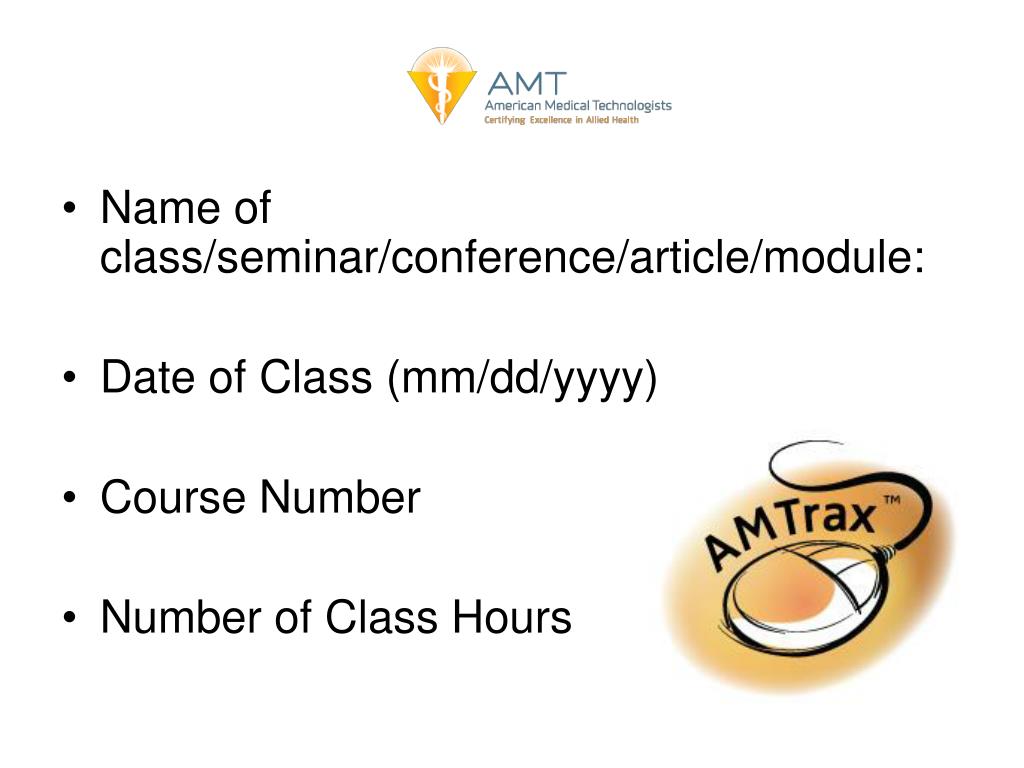 AMT
American Medical Technologists
Certifying Excellence in Allied Health

• Name of class/seminar/conference/article/module:

• Date of Class (mm/dd/yyyy)

• Course Number

• Number of Class Hours

AMTrax™